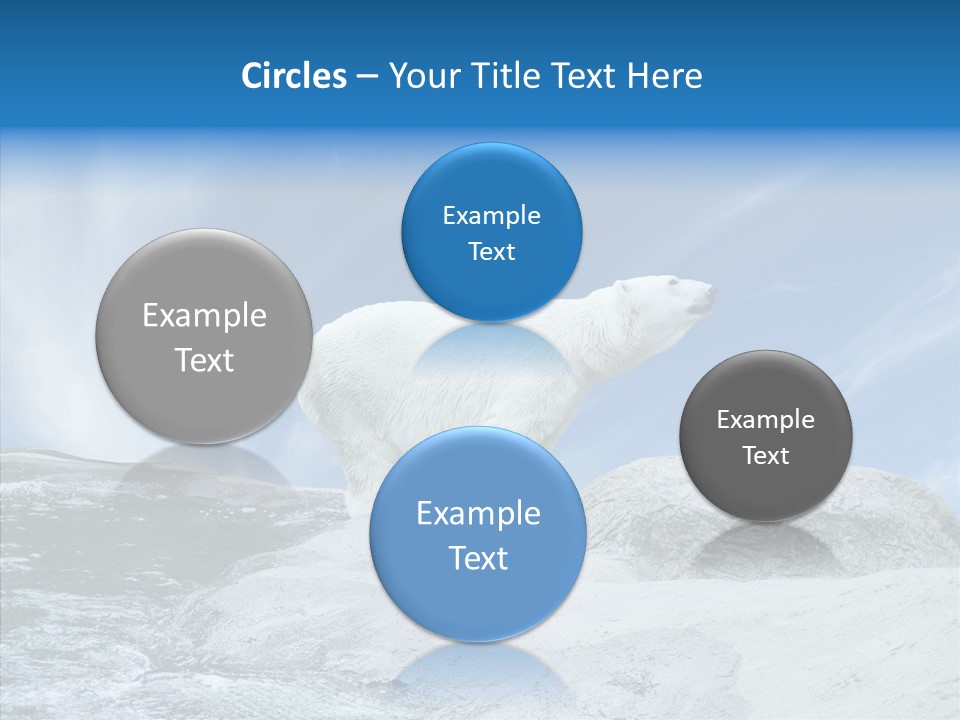 Circles – Your Title Text Here

Example Text

Example Text

Example Text

Example Text